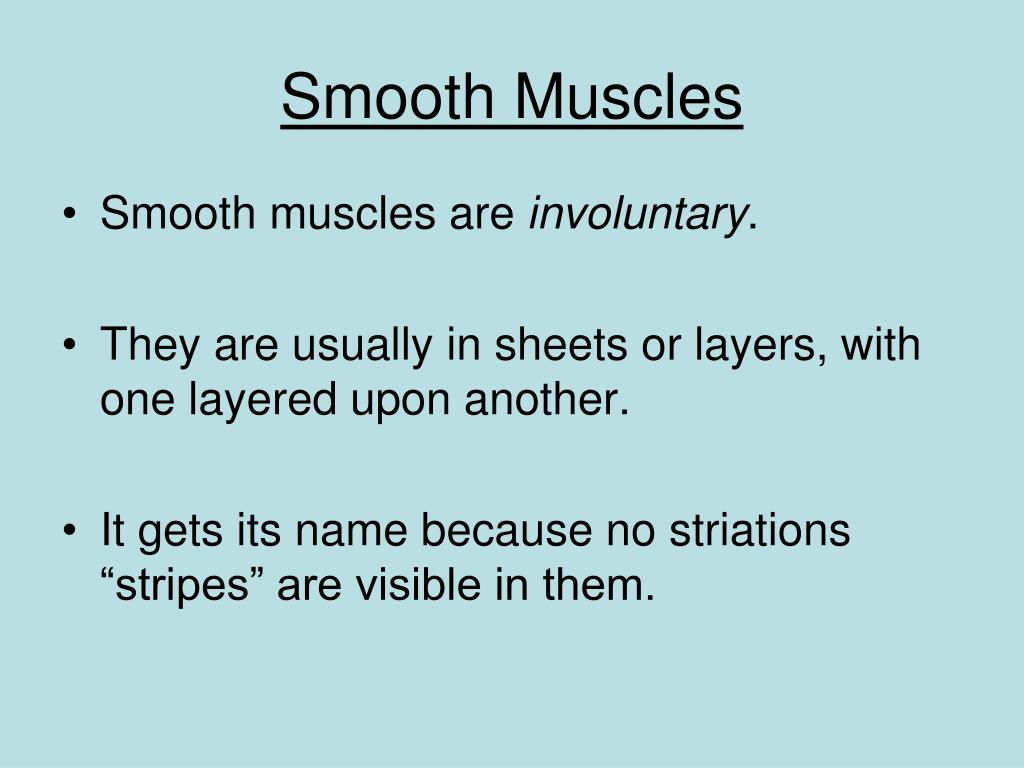 Smooth Muscles

• Smooth muscles are involuntary.

• They are usually in sheets or layers, with one layered upon another.

• It gets its name because no striations “stripes” are visible in them.